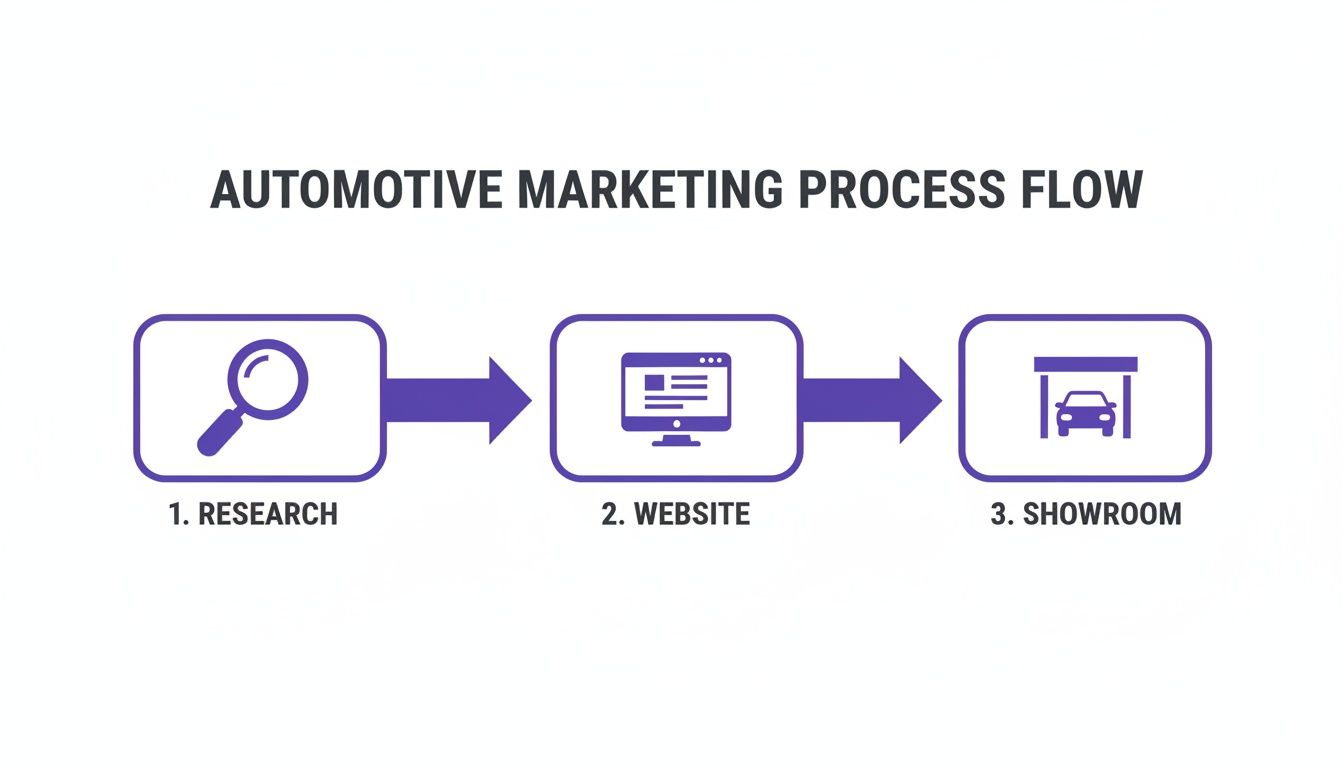 AUTOMOTIVE MARKETING PROCESS FLOW

1. RESEARCH

2. WEBSITE

3. SHOWROOM